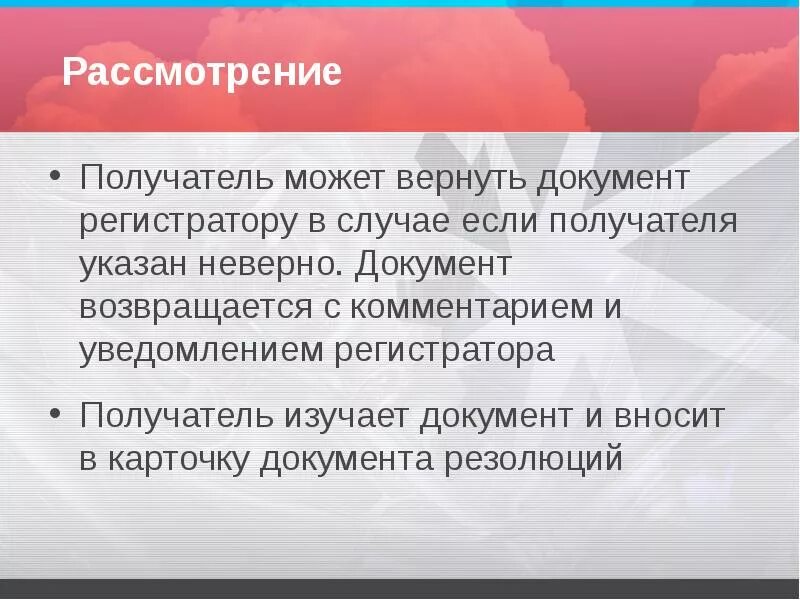 Рассмотрение

• Получатель может вернуть документ регистратору в случае если получателя указан неверно. Документ возвращается с комментарием и уведомлением регистратора

• Получатель изучает документ и вносит в карточку документа резолюций